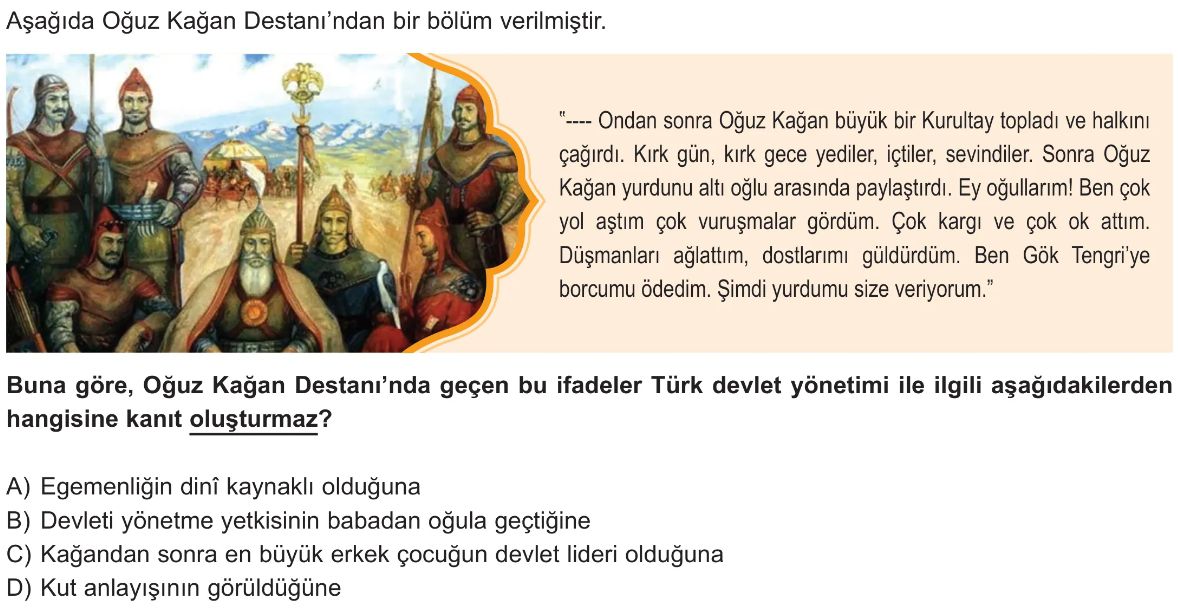 Aşağıda Oğuz Kağan Destanı'ndan bir bölüm verilmiştir.

"---- Ondan sonra Oğuz Kağan büyük bir Kurultay topladı ve halkını çağırdı. Kırk gün, kırk gece yediler, içtiler, sevindiler. Sonra Oğuz Kağan yurdunu altı oğlu arasında paylaştırdı. Ey oğullarım! Ben çok yol aştım çok vuruşmalar gördüm. Çok kargı ve çok ok attım. Düşmanları ağlattım, dostlarımı güldürdüm. Ben Gök Tengri'ye borcumu ödedim. Şimdi yurdumu size veriyorum."

Buna göre, Oğuz Kağan Destanı'nda geçen bu ifadeler Türk devlet yönetimi ile ilgili aşağıdakilerden hangisine kanıt oluşturmaz?

A) Egemenliğin dinî kaynaklı olduğuna
B) Devleti yönetme yetkisinin babadan oğula geçtiğine
C) Kağandan sonra en büyük erkek çocuğun devlet lideri olduğuna
D) Kut anlayışının görüldüğüne